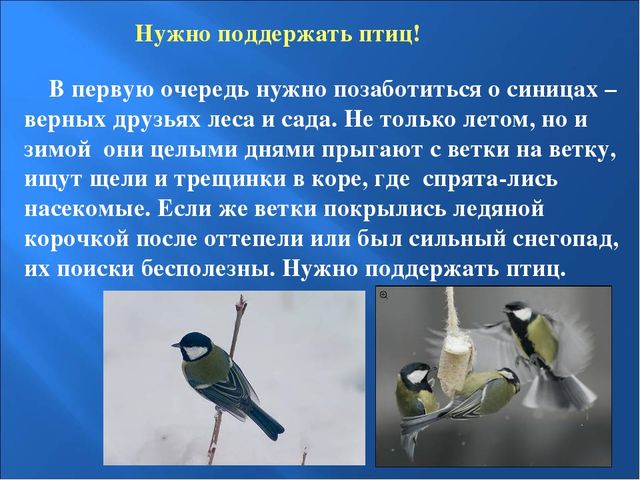 Нужно поддержать птиц!

В первую очередь нужно позаботиться о синицах – верных друзьях леса и сада. Не только летом, но и зимой они целыми днями прыгают с ветки на ветку, ищут щели и трещинки в коре, где спрята-лись насекомые. Если же ветки покрылись ледяной корочкой после оттепели или был сильный снегопад, их поиски бесполезны. Нужно поддержать птиц.